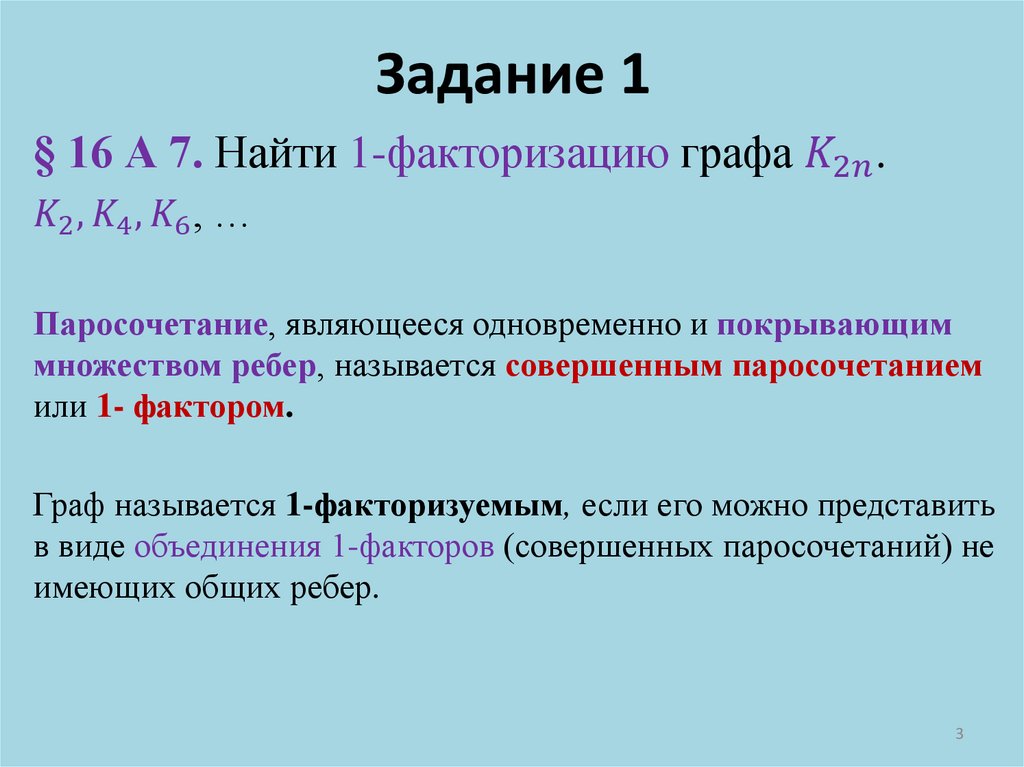 Задание 1

§ 16 А 7. Найти 1-факторизацию графа $K_{2n}$.

$K_2, K_4, K_6, \ldots$

Паросочетание, являющееся одновременно и покрывающим множеством ребер, называется совершенным паросочетанием или 1- фактором.

Граф называется 1-факторизуемым, если его можно представить в виде объединения 1-факторов (совершенных паросочетаний) не имеющих общих ребер.

3